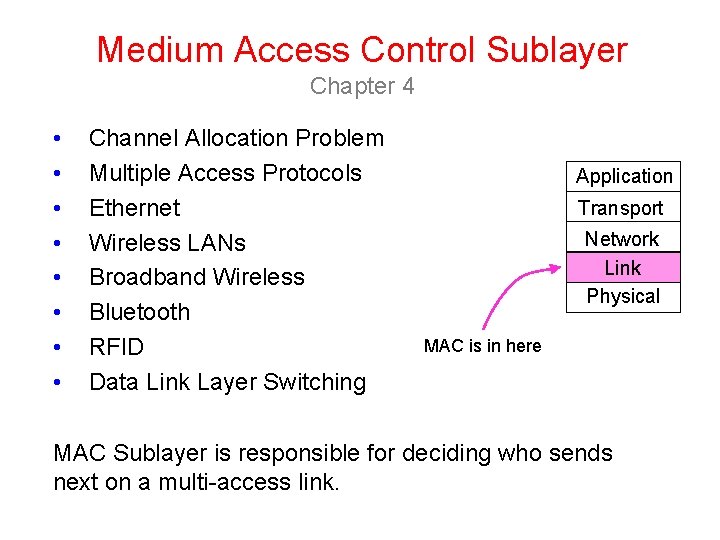 Medium Access Control Sublayer
Chapter 4

• Channel Allocation Problem
• Multiple Access Protocols
• Ethernet
• Wireless LANs
• Broadband Wireless
• Bluetooth
• RFID
• Data Link Layer Switching

Application
Transport
Network
Link
Physical

MAC is in here

MAC Sublayer is responsible for deciding who sends next on a multi-access link.